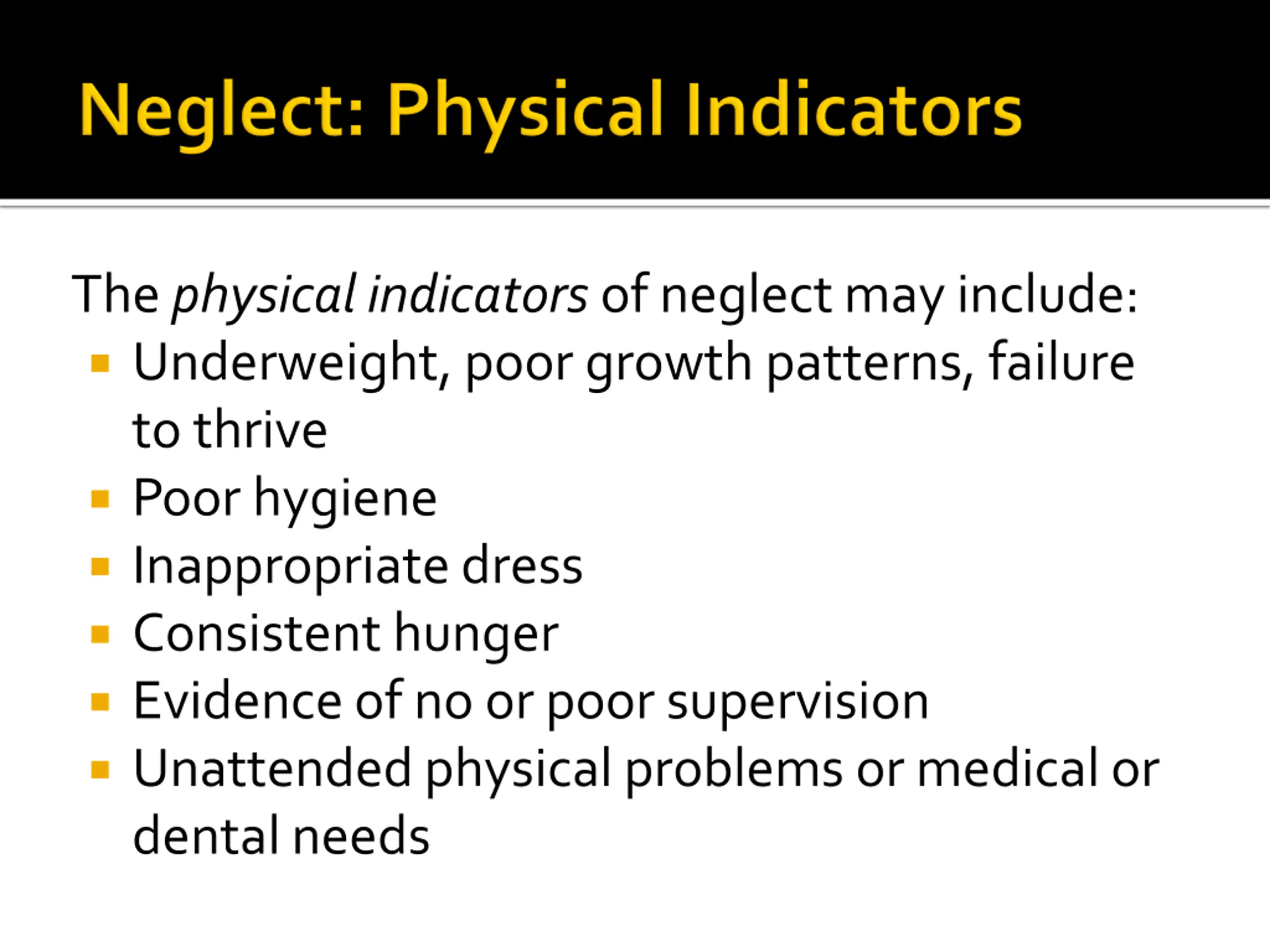 Neglect: Physical Indicators

The physical indicators of neglect may include:

- Underweight, poor growth patterns, failure to thrive
- Poor hygiene
- Inappropriate dress
- Consistent hunger
- Evidence of no or poor supervision
- Unattended physical problems or medical or dental needs